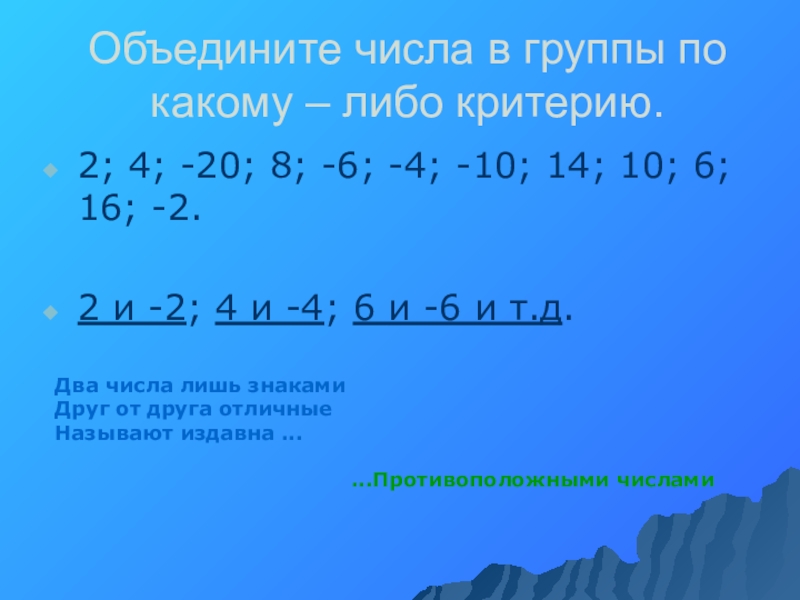 Объедините числа в группы по какому – либо критерию.

2; 4; -20; 8; -6; -4; -10; 14; 10; 6; 16; -2.

2 и -2; 4 и -4; 6 и -6 и т.д.

Два числа лишь знаками
Друг от друга отличные
Называют издавна …

…Противоположными числами